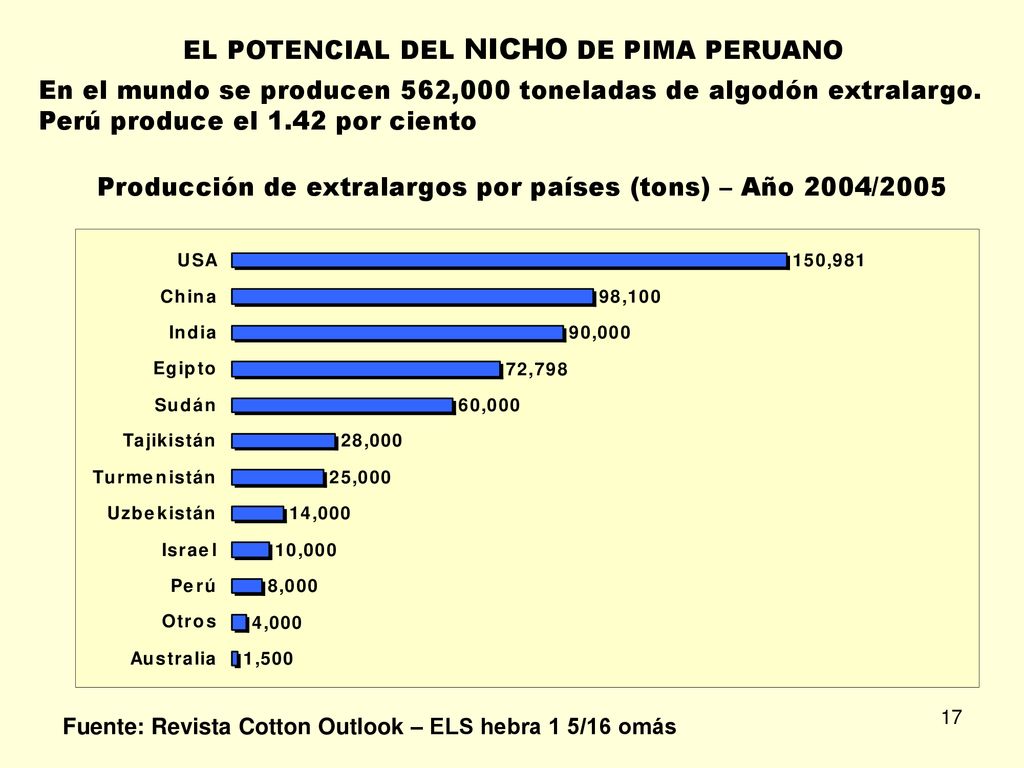 EL POTENCIAL DEL NICHO DE PIMA PERUANO

En el mundo se producen 562,000 toneladas de algodón extralargo. Perú produce el 1.42 por ciento

Producción de extralargos por países (tons) – Año 2004/2005

USA 150,981
China 98,100
India 90,000
Egipto 72,798
Sudán 60,000
Tajikistán 28,000
Turmenistán 25,000
Uzbekistán 14,000
Israel 10,000
Perú 8,000
Otros 4,000
Australia 1,500

Fuente: Revista Cotton Outlook – ELS hebra 1 5/16 omás

17